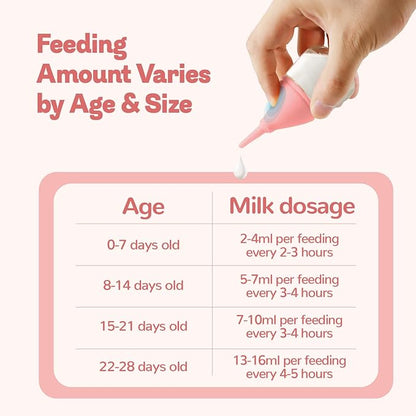 Feeding Amount Varies by Age & Size

| Age | Milk dosage |
|---|---|
| 0-7 days old | 2-4ml per feeding every 2-3 hours |
| 8-14 days old | 5-7ml per feeding every 3-4 hours |
| 15-21 days old | 7-10ml per feeding every 3-4 hours |
| 22-28 days old | 13-16ml per feeding every 4-5 hours |